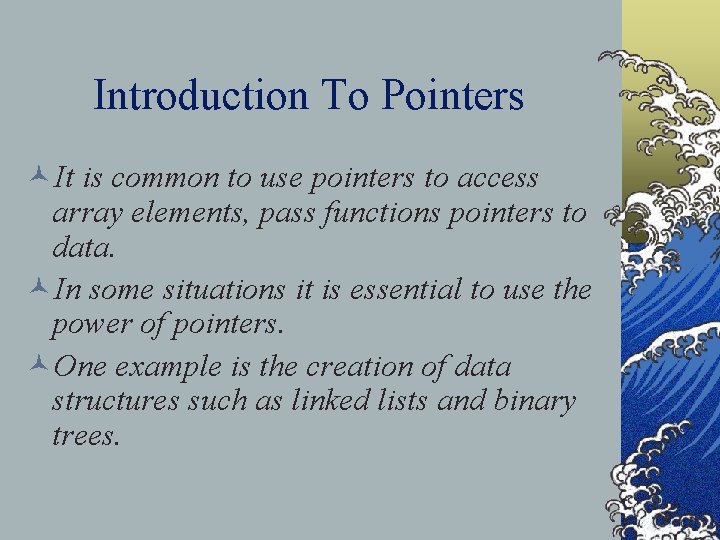 Introduction To Pointers

It is common to use pointers to access array elements, pass functions pointers to data.

In some situations it is essential to use the power of pointers.

One example is the creation of data structures such as linked lists and binary trees.